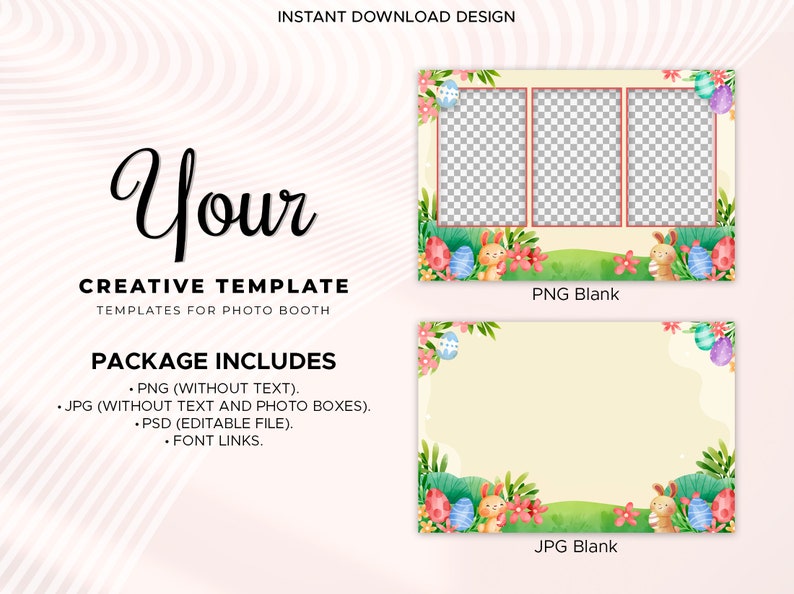 INSTANT DOWNLOAD DESIGN

Your

CREATIVE TEMPLATE

TEMPLATES FOR PHOTO BOOTH

PACKAGE INCLUDES

• PNG (WITHOUT TEXT).
• JPG (WITHOUT TEXT AND PHOTO BOXES).
• PSD (EDITABLE FILE).
• FONT LINKS.

PNG Blank

JPG Blank